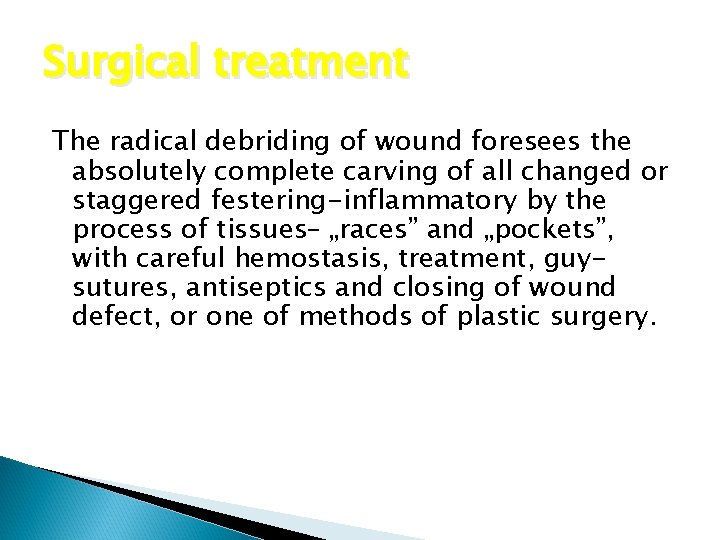 Surgical treatment

The radical debriding of wound foresees the absolutely complete carving of all changed or staggered festering-inflammatory by the process of tissues– „races” and „pockets”, with careful hemostasis, treatment, guy-sutures, antiseptics and closing of wound defect, or one of methods of plastic surgery.